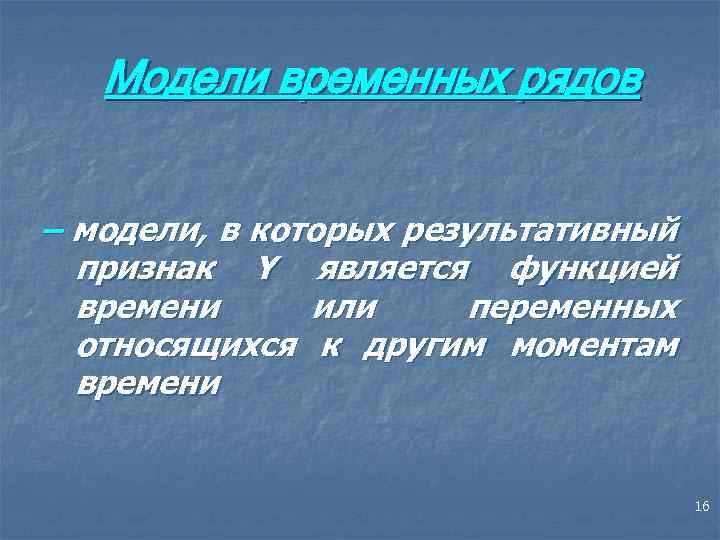 Модели временных рядов

– модели, в которых результативный признак Y является функцией времени или переменных относящихся к другим моментам времени

16